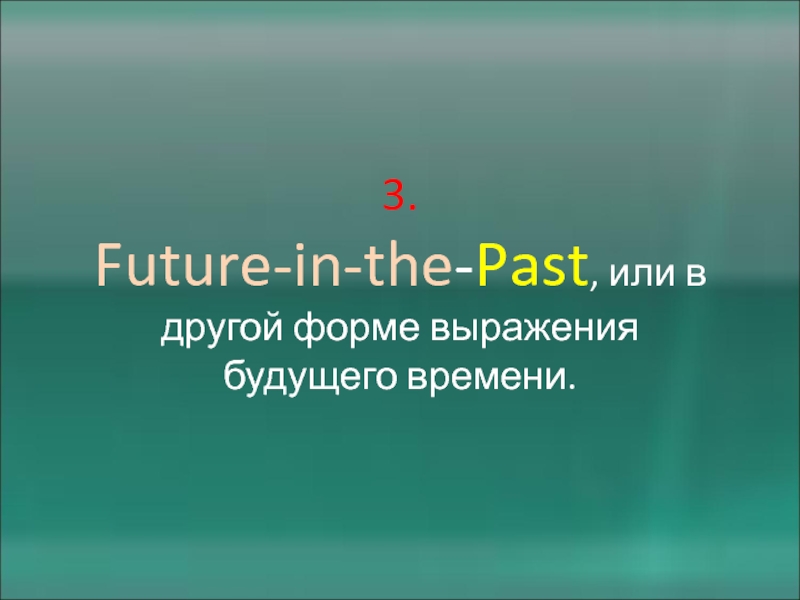 3.

Future-in-the-Past, или в другой форме выражения будущего времени.